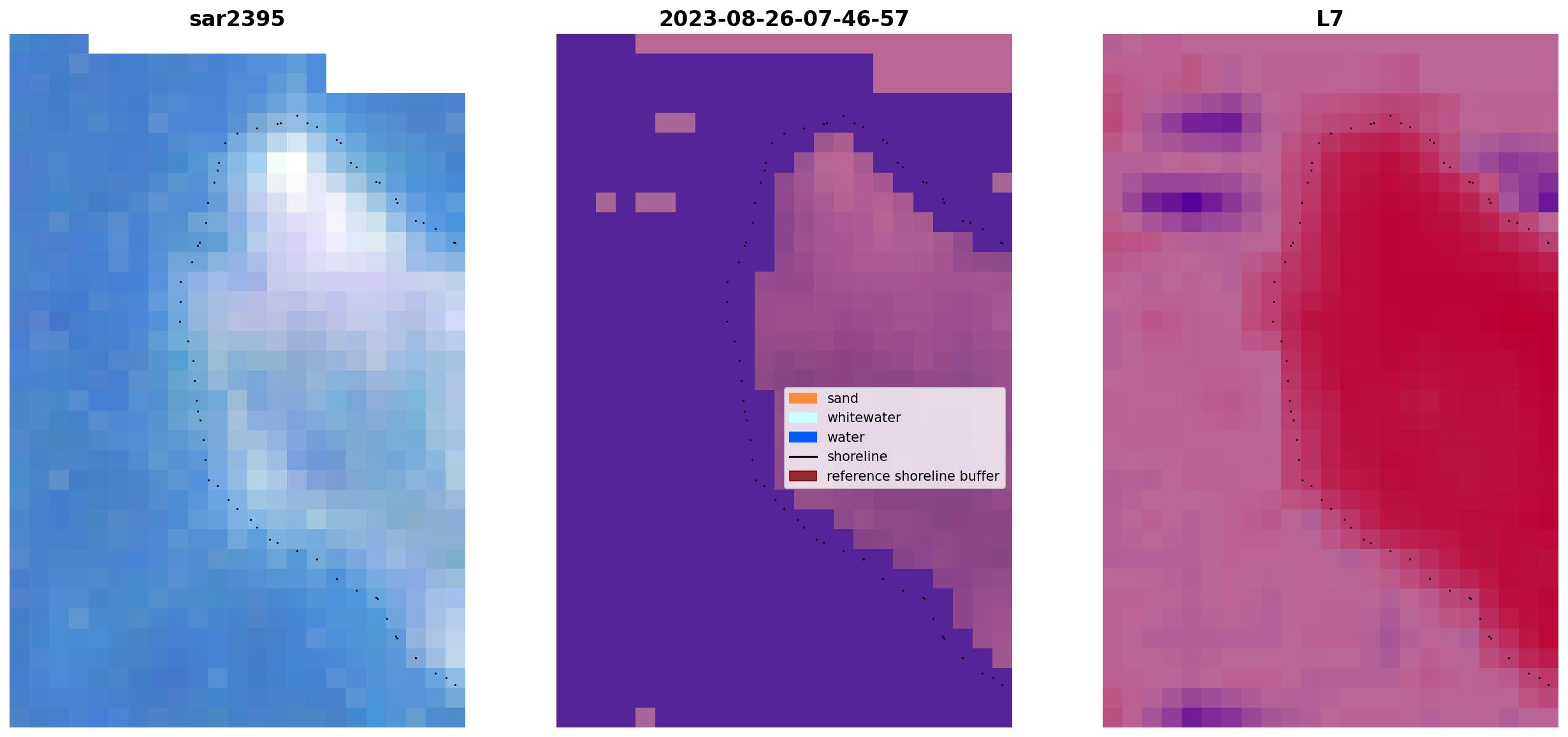 sar2395

2023-08-26-07-46-57

L7

sand
whitewater
water
shoreline
reference shoreline buffer